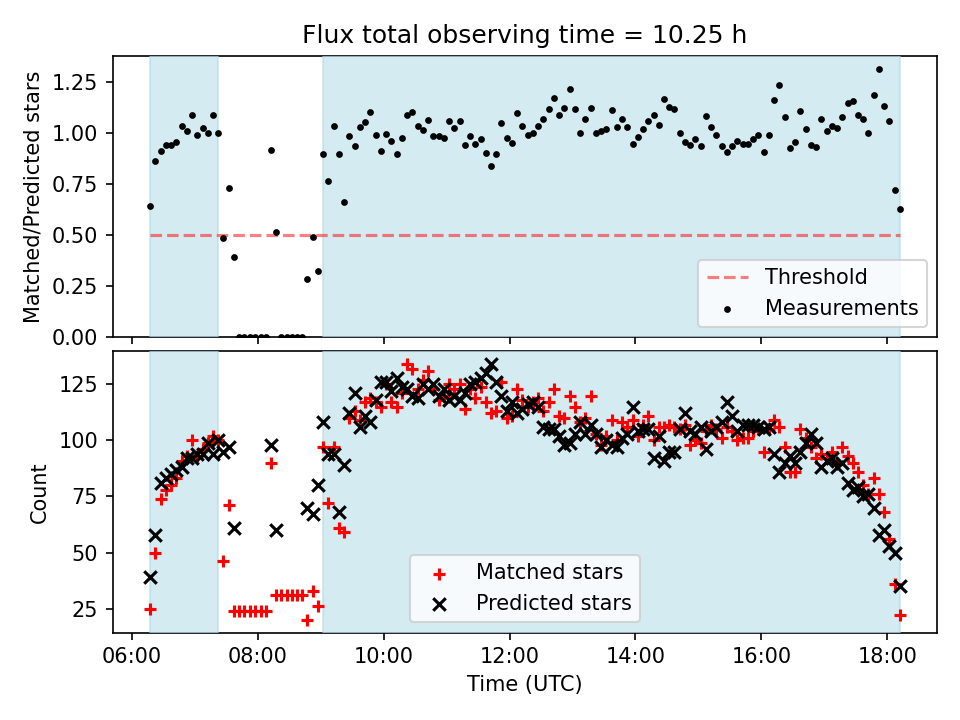 Flux total observing time = 10.25 h

Matched/Predicted stars

1.25
1.00
0.75
0.50
0.25
0.00

Threshold
Measurements

Count

125
100
75
50
25

Matched stars
Predicted stars

06:00
08:00
10:00
12:00
14:00
16:00
18:00

Time (UTC)